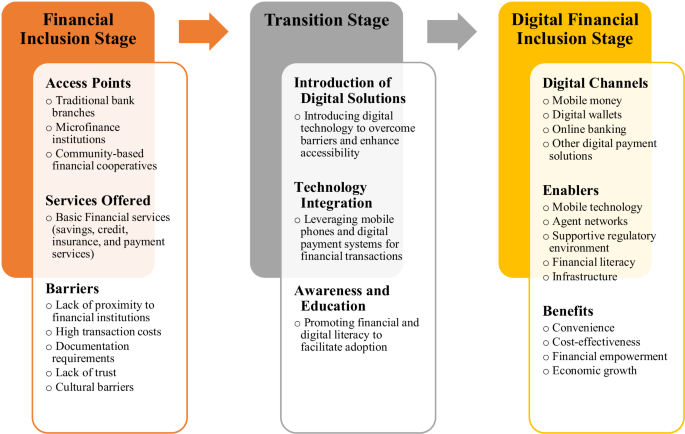 Financial Inclusion Stage

Access Points
○ Traditional bank branches
○ Microfinance institutions
○ Community-based financial cooperatives

Services Offered
○ Basic Financial services (savings, credit, insurance, and payment services)

Barriers
○ Lack of proximity to financial institutions
○ High transaction costs
○ Documentation requirements
○ Lack of trust
○ Cultural barriers

Transition Stage

Introduction of Digital Solutions
○ Introducing digital technology to overcome barriers and enhance accessibility

Technology Integration
○ Leveraging mobile phones and digital payment systems for financial transactions

Awareness and Education
○ Promoting financial and digital literacy to facilitate adoption

Digital Financial Inclusion Stage

Digital Channels
○ Mobile money
○ Digital wallets
○ Online banking
○ Other digital payment solutions

Enablers
○ Mobile technology
○ Agent networks
○ Supportive regulatory environment
○ Financial literacy
○ Infrastructure

Benefits
○ Convenience
○ Cost-effectiveness
○ Financial empowerment
○ Economic growth